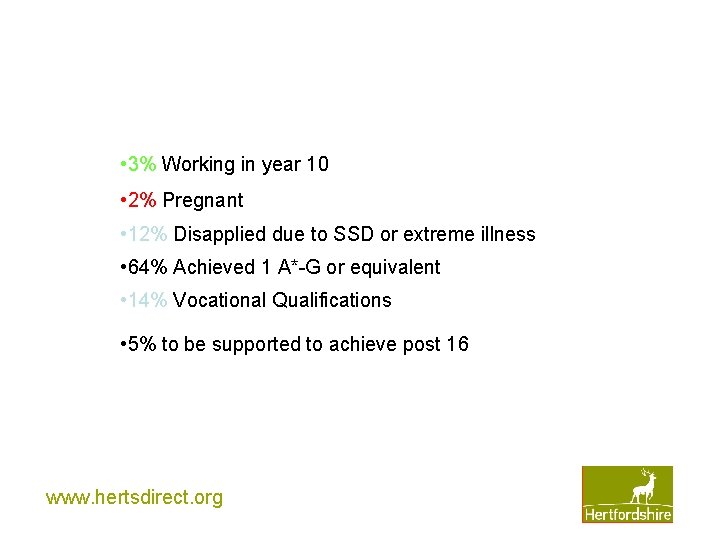 •3% Working in year 10

•2% Pregnant

•12% Disapplied due to SSD or extreme illness

•64% Achieved 1 A*-G or equivalent

•14% Vocational Qualifications

•5% to be supported to achieve post 16

www.hertsdirect.org

Hertfordshire